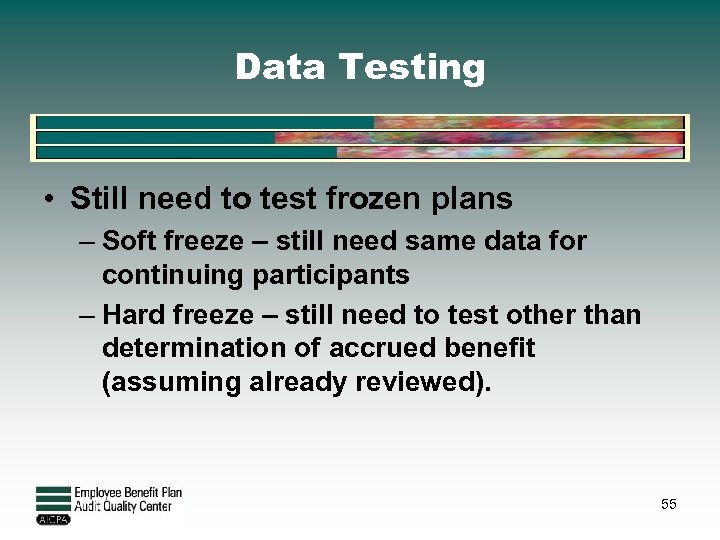 Data Testing

• Still need to test frozen plans

– Soft freeze – still need same data for continuing participants

– Hard freeze – still need to test other than determination of accrued benefit (assuming already reviewed).

Employee Benefit Plan Audit Quality Center

AICPA

55